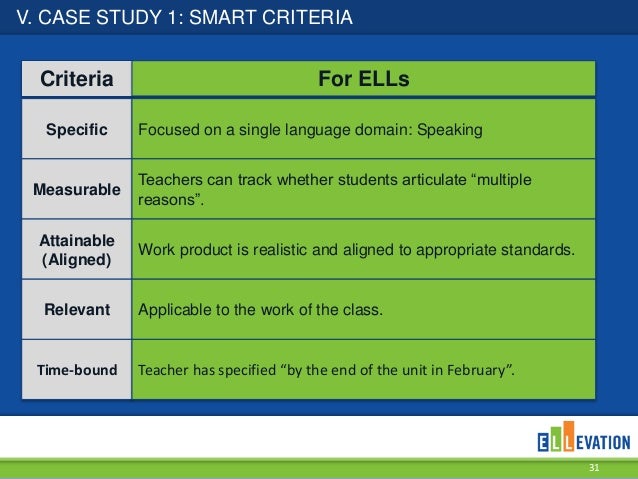 V. CASE STUDY 1: SMART CRITERIA

| Criteria | For ELLs |
|---|---|
| Specific | Focused on a single language domain: Speaking |
| Measurable | Teachers can track whether students articulate “multiple reasons”. |
| Attainable (Aligned) | Work product is realistic and aligned to appropriate standards. |
| Relevant | Applicable to the work of the class. |
| Time-bound | Teacher has specified “by the end of the unit in February”. |

ELLEVATION

31